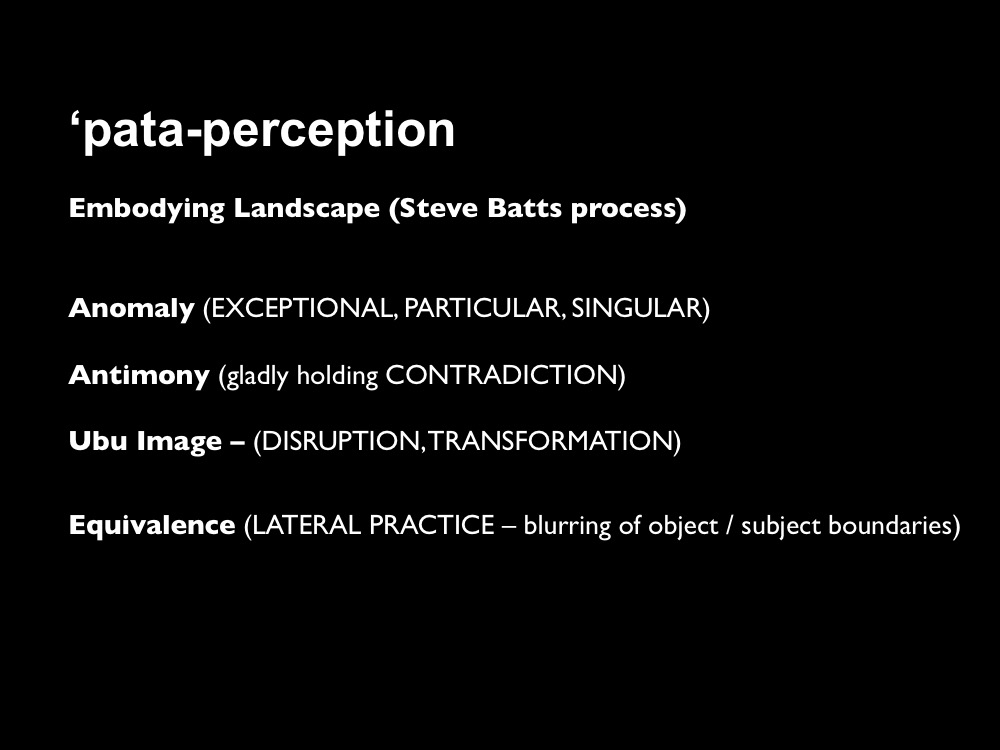 ‘pata-perception

Embodying Landscape (Steve Batts process)

Anomaly (EXCEPTIONAL, PARTICULAR, SINGULAR)

Antimony (gladly holding CONTRADICTION)

Ubu Image – (DISRUPTION, TRANSFORMATION)

Equivalence (LATERAL PRACTICE – blurring of object / subject boundaries)